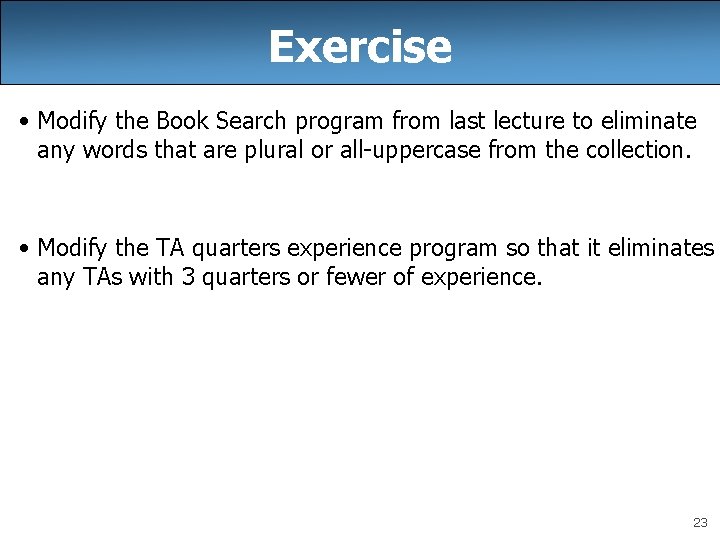 Exercise

• Modify the Book Search program from last lecture to eliminate any words that are plural or all-uppercase from the collection.

• Modify the TA quarters experience program so that it eliminates any TAs with 3 quarters or fewer of experience.

23